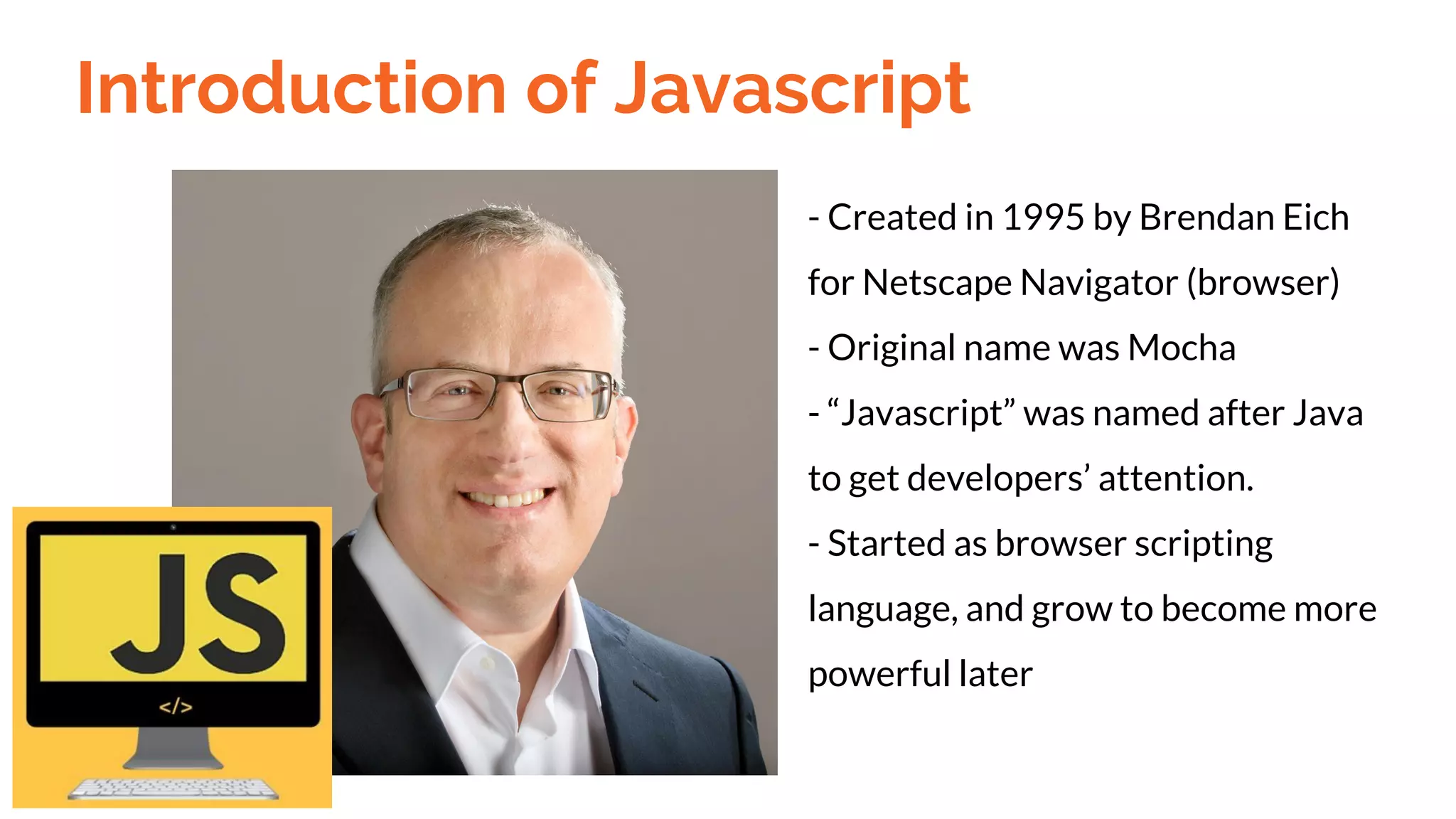 Introduction of Javascript

JS
</>

- Created in 1995 by Brendan Eich for Netscape Navigator (browser)

- Original name was Mocha

- “Javascript” was named after Java to get developers’ attention.

- Started as browser scripting language, and grow to become more powerful later